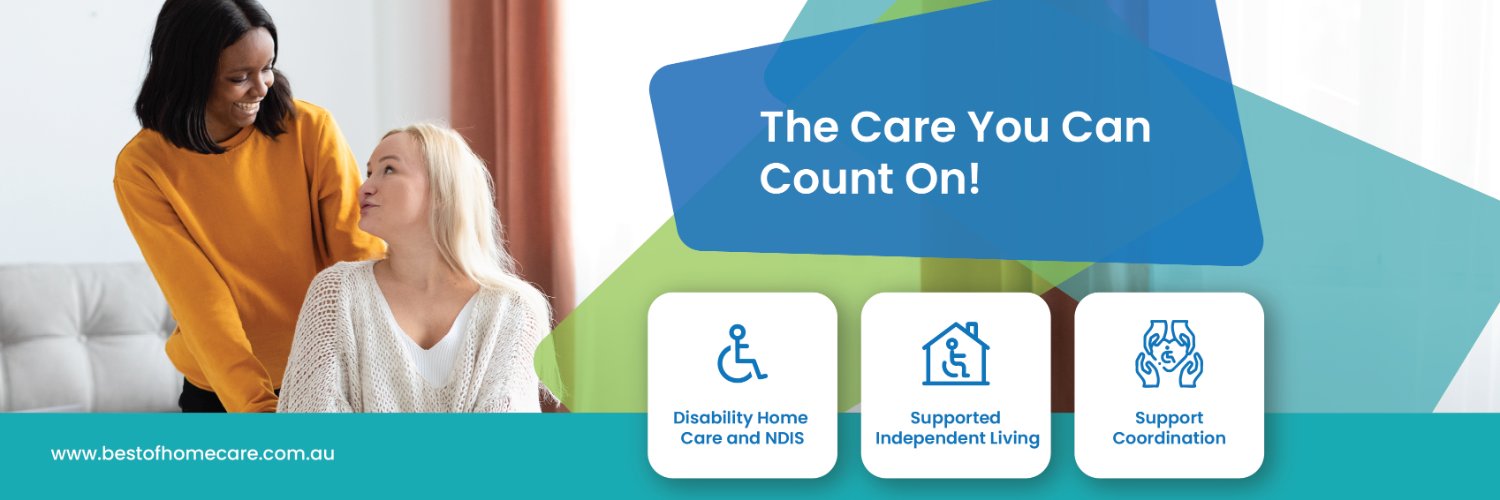 The Care You Can Count On!

Disability Home Care and NDIS

Supported Independent Living

Support Coordination

www.bestofhomecare.com.au